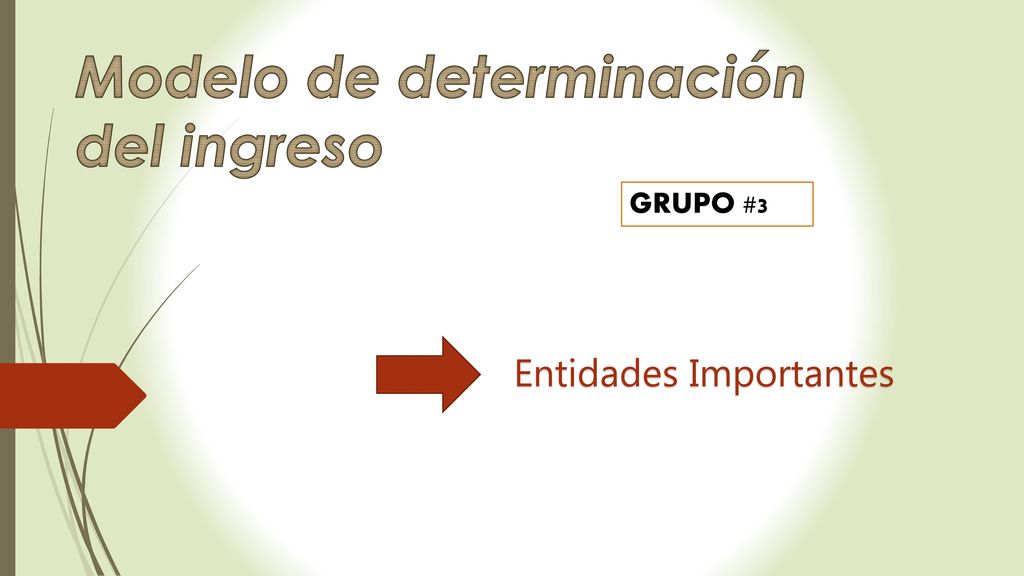 Modelo de determinación del ingreso

GRUPO #3

Entidades Importantes